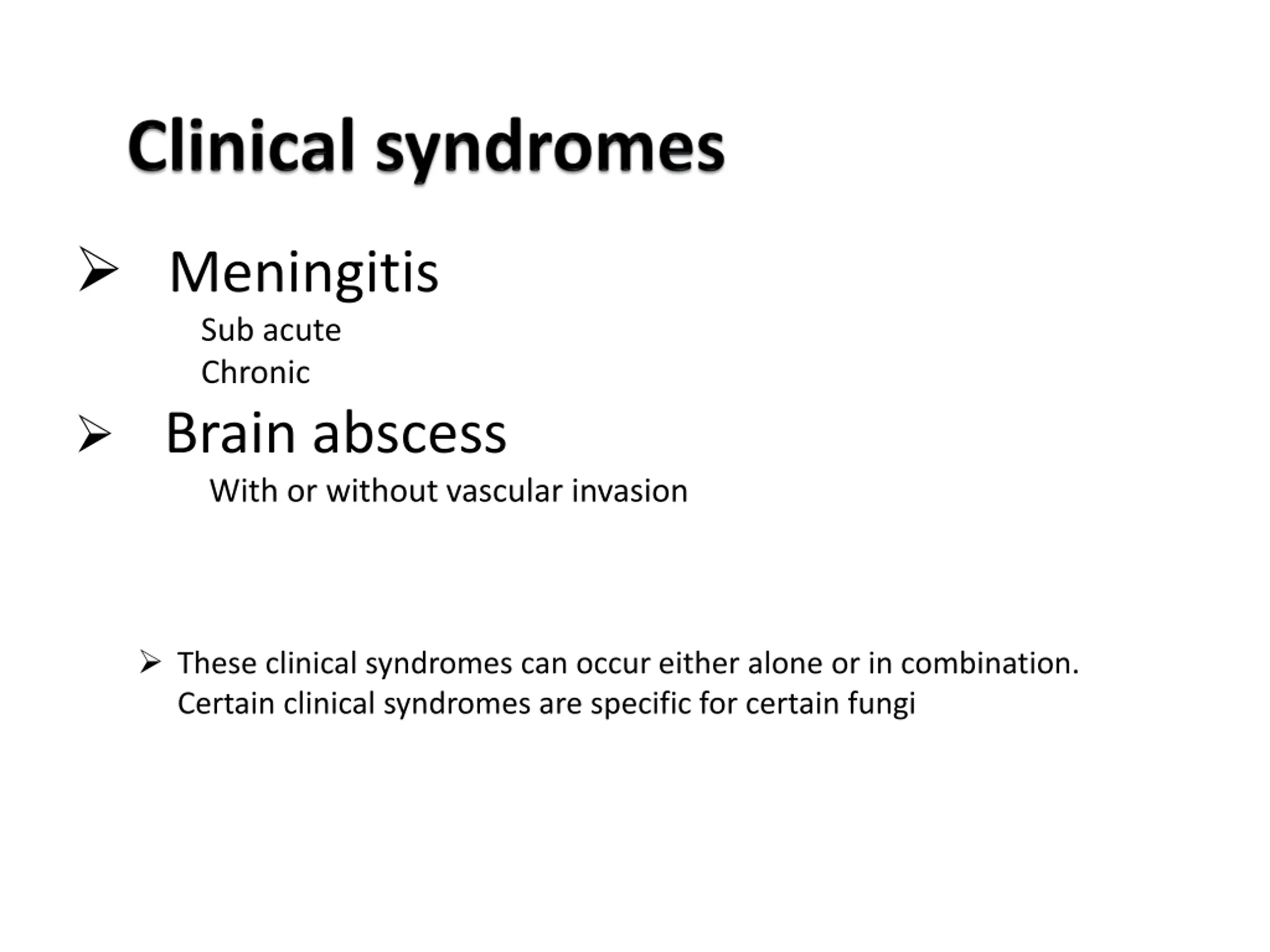 Clinical syndromes

➢ Meningitis

Sub acute
Chronic

➢ Brain abscess

With or without vascular invasion

➢ These clinical syndromes can occur either alone or in combination. Certain clinical syndromes are specific for certain fungi